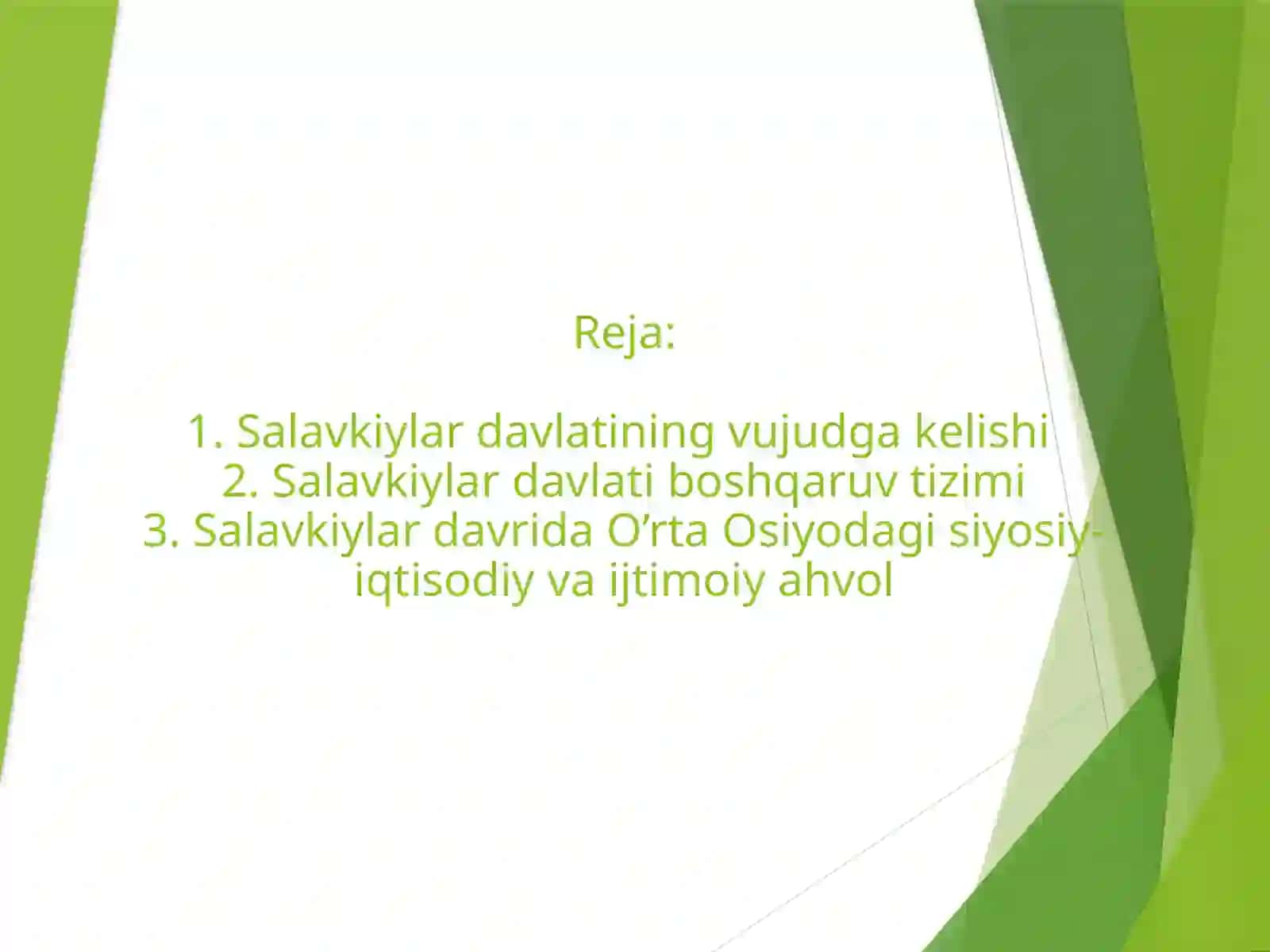 Reja:

1. Salavkiylar davlatining vujudga kelishi
2. Salavkiylar davlati boshqaruv tizimi
3. Salavkiylar davrida O’rta Osiyodagi siyosiy-iqtisodiy va ijtimoiy ahvol